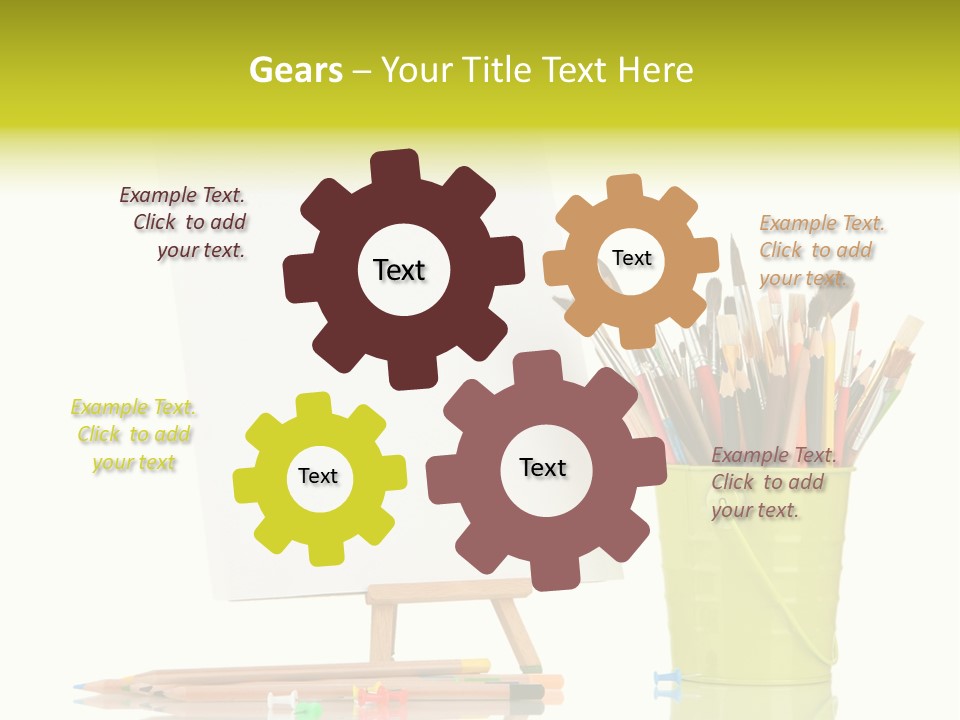 Gears – Your Title Text Here

Example Text. Click to add your text.

Text

Text

Example Text. Click to add your text.

Example Text. Click to add your text

Text

Text

Example Text. Click to add your text.